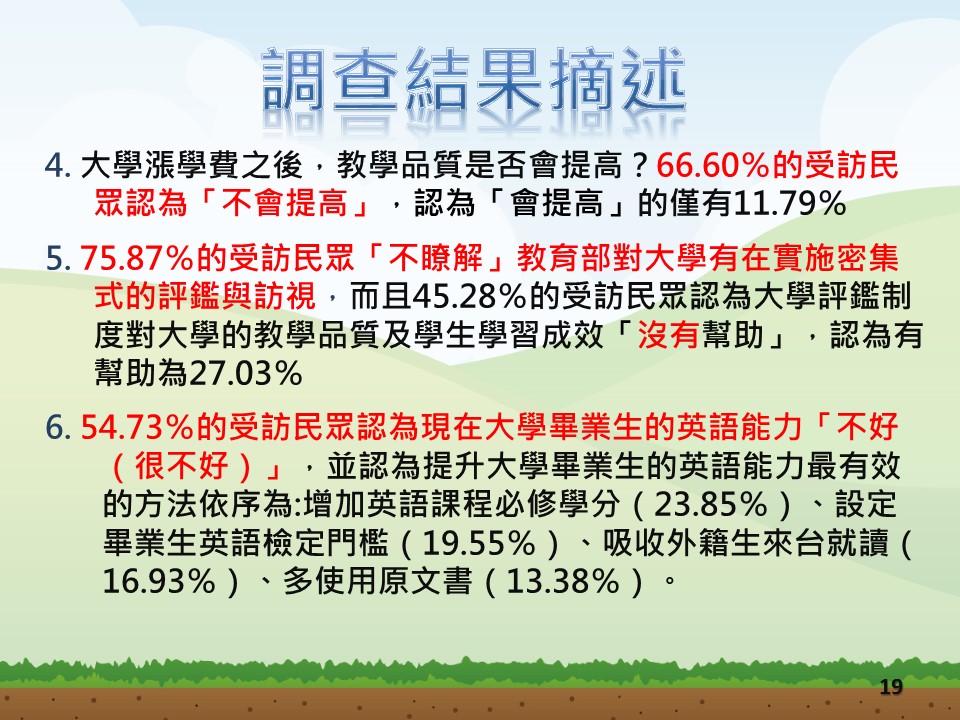 調查結果摘述

4. 大學漲學費之後，教學品質是否會提高？66.60%的受訪民眾認為「不會提高」，認為「會提高」的僅有11.79%

5. 75.87%的受訪民眾「不瞭解」教育部對大學有在實施密集式的評鑑與訪視，而且45.28%的受訪民眾認為大學評鑑制度對大學的教學品質及學生學習成效「沒有幫助」，認為有幫助為27.03%

6. 54.73%的受訪民眾認為現在大學畢業生的英語能力「不好（很不好）」，並認為提升大學畢業生的英語能力最有效的方法依序為:增加英語課程必修學分（23.85%）、設定畢業生英語檢定門檻（19.55%）、吸收外籍生來台就讀（16.93%）、多使用原文書（13.38%）。

19